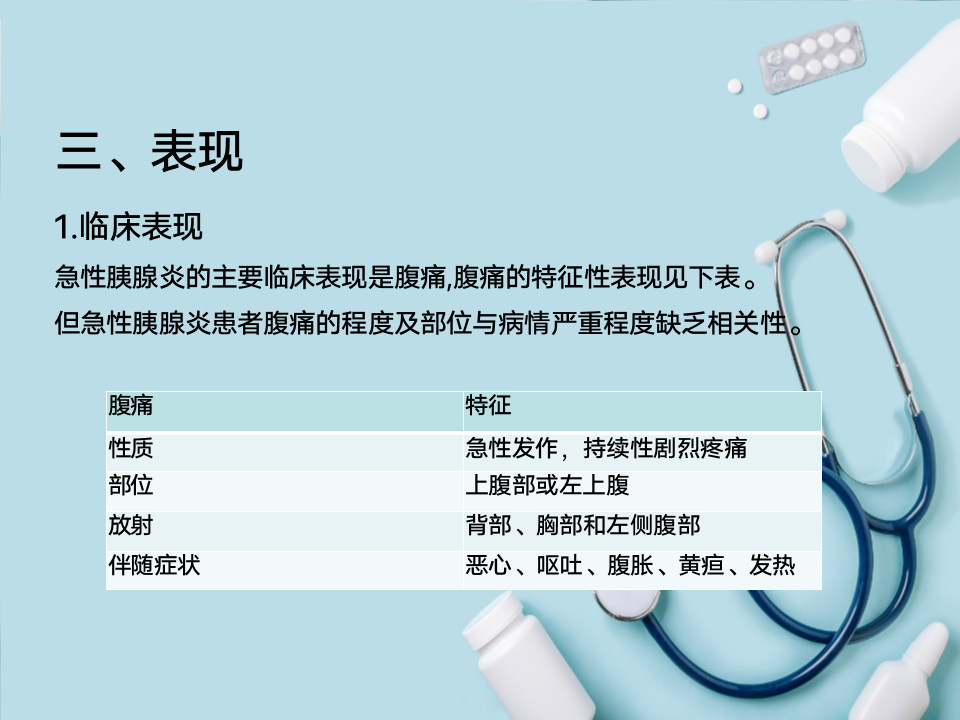 三、表现

1.临床表现

急性胰腺炎的主要临床表现是腹痛,腹痛的特征性表现见下表。
但急性胰腺炎患者腹痛的程度及部位与病情严重程度缺乏相关性。

| 腹痛 | 特征 |
|---|---|
| 性质 | 急性发作，持续性剧烈疼痛 |
| 部位 | 上腹部或左上腹 |
| 放射 | 背部、胸部和左侧腹部 |
| 伴随症状 | 恶心、呕吐、腹胀、黄疸、发热 |